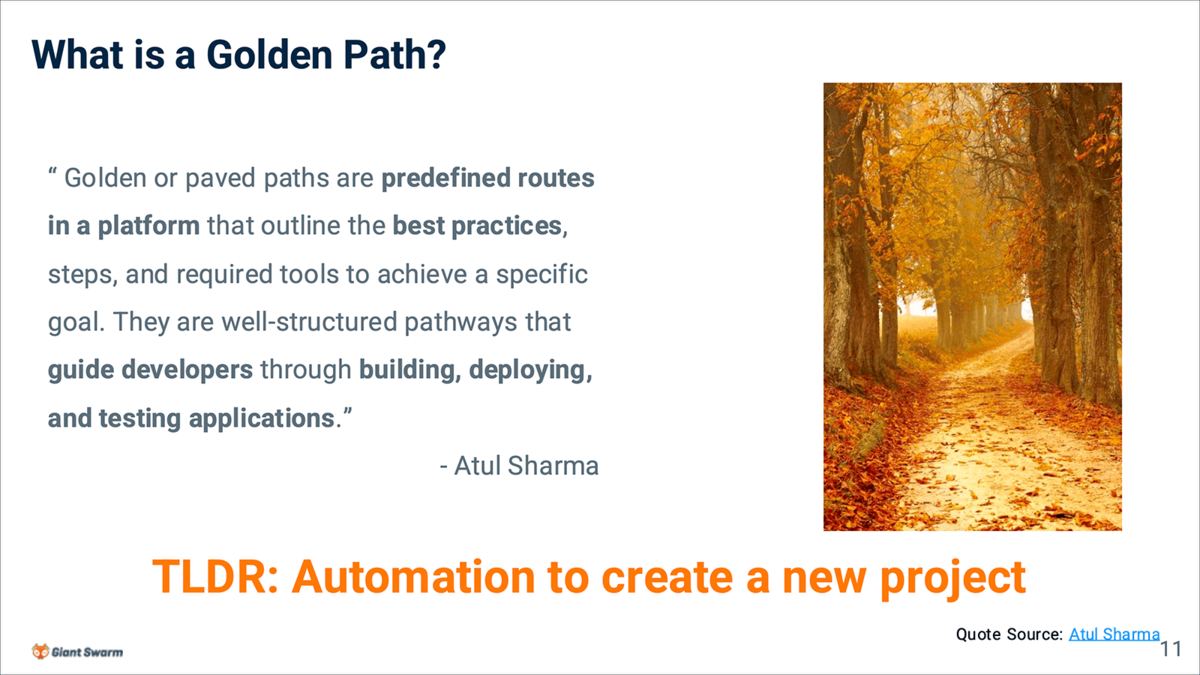 What is a Golden Path?

“ Golden or paved paths are predefined routes in a platform that outline the best practices, steps, and required tools to achieve a specific goal. They are well-structured pathways that guide developers through building, deploying, and testing applications.”

- Atul Sharma

TLDR: Automation to create a new project

Giant Swarm

Quote Source: Atul Sharma

11